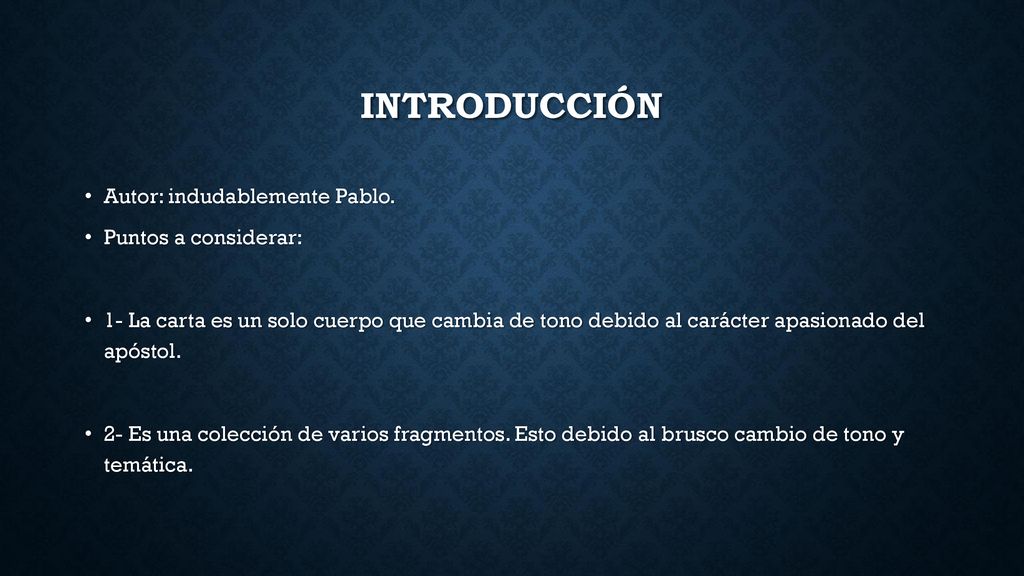 INTRODUCCIÓN

• Autor: indudablemente Pablo.
• Puntos a considerar:

• 1- La carta es un solo cuerpo que cambia de tono debido al carácter apasionado del apóstol.

• 2- Es una colección de varios fragmentos. Esto debido al brusco cambio de tono y temática.